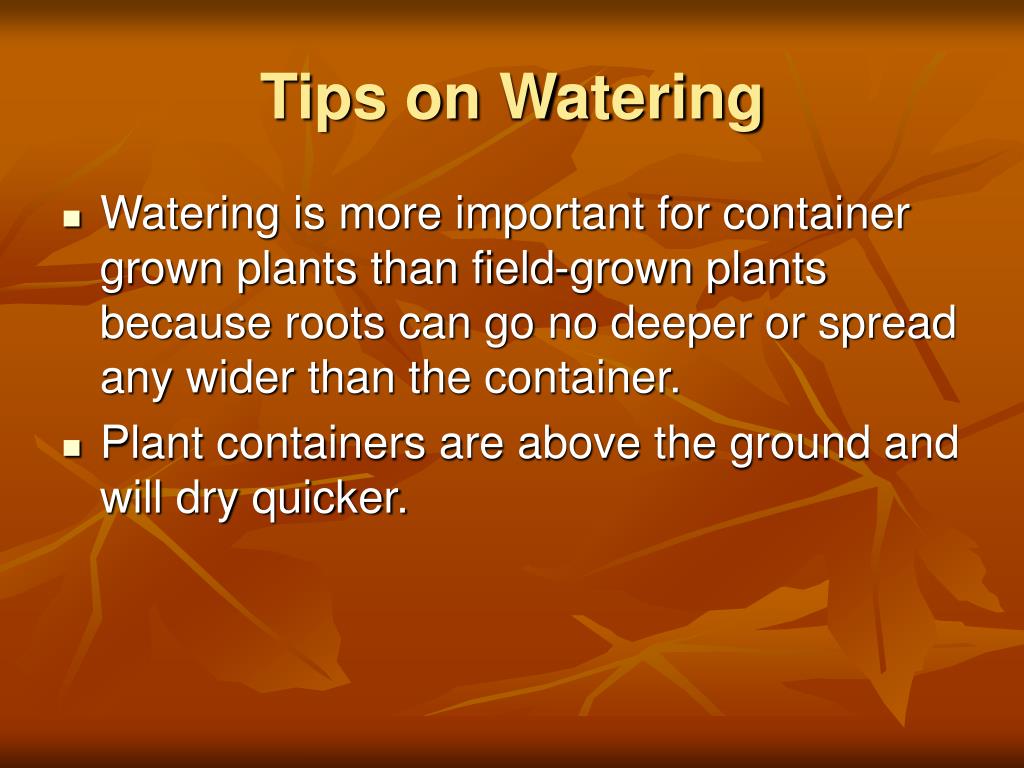 Tips on Watering

- Watering is more important for container grown plants than field-grown plants because roots can go no deeper or spread any wider than the container.
- Plant containers are above the ground and will dry quicker.